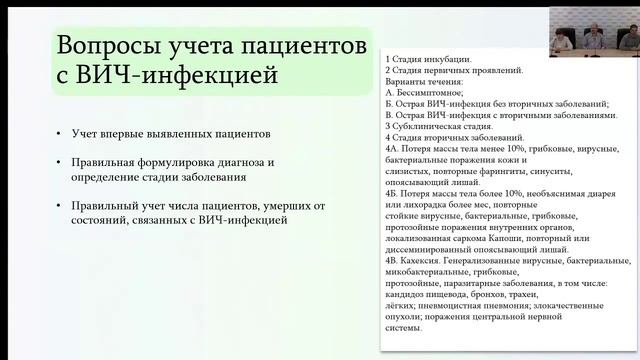 Вопросы учета пациентов с ВИЧ-инфекцией

• Учет впервые выявленных пациентов

• Правильная формулировка диагноза и определение стадии заболевания

• Правильный учет числа пациентов, умерших от состояний, связанных с ВИЧ-инфекцией

1 Стадия инкубации.
2 Стадия первичных проявлений.
Варианты течения:
А. Бессимптомное;
Б. Острая ВИЧ-инфекция без вторичных заболеваний;
В. Острая ВИЧ-инфекция с вторичными заболеваниями.
3 Субклиническая стадия.
4 Стадия вторичных заболеваний.
4А. Потеря массы тела менее 10%, грибковые, вирусные, бактериальные поражения кожи и слизистых, повторные фарингиты, синуситы, опоясывающий лишай.
4Б. Потеря массы тела более 10%, необъяснимая диарея или лихорадка более мес, повторные стойкие вирусные, бактериальные, грибковые, протозойные поражения внутренних органов, локализованная саркома Капоши, повторный или диссеминированный опоясывающий лишай.
4В. Кахексия. Генерализованные вирусные, бактериальные, микобактериальные, грибковые, протозойные, паразитарные заболевания, в том числе: кандидоз пищевода, бронхов, трахеи, лёгких; пневмоцистная пневмония; злокачественные опухоли; поражения центральной нервной системы.